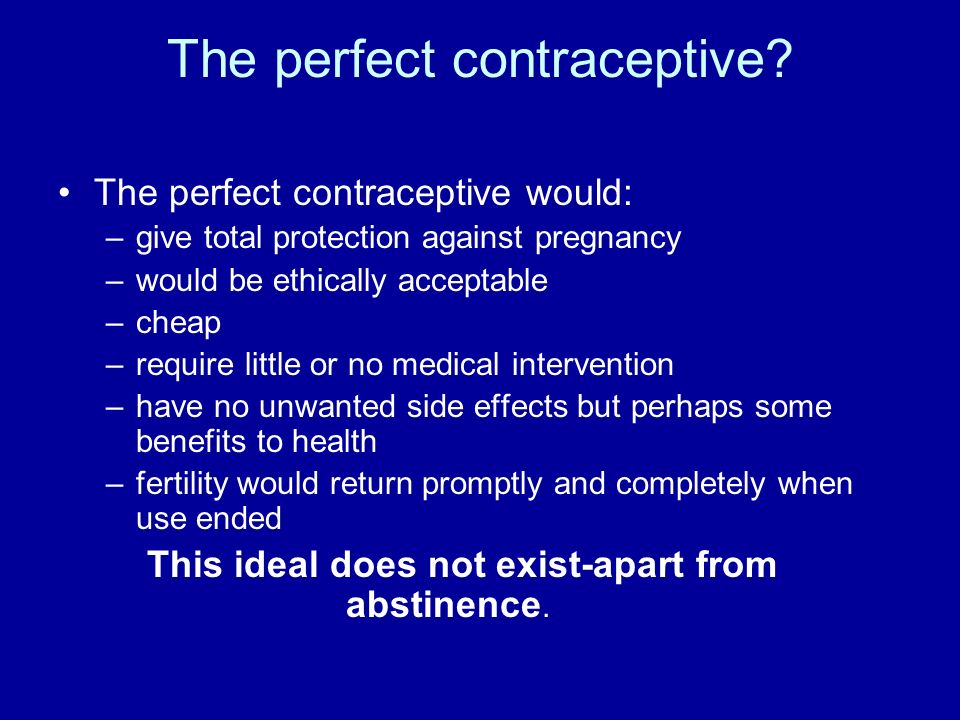 The perfect contraceptive?

• The perfect contraceptive would:
– give total protection against pregnancy
– would be ethically acceptable
– cheap
– require little or no medical intervention
– have no unwanted side effects but perhaps some benefits to health
– fertility would return promptly and completely when use ended

This ideal does not exist-apart from abstinence.